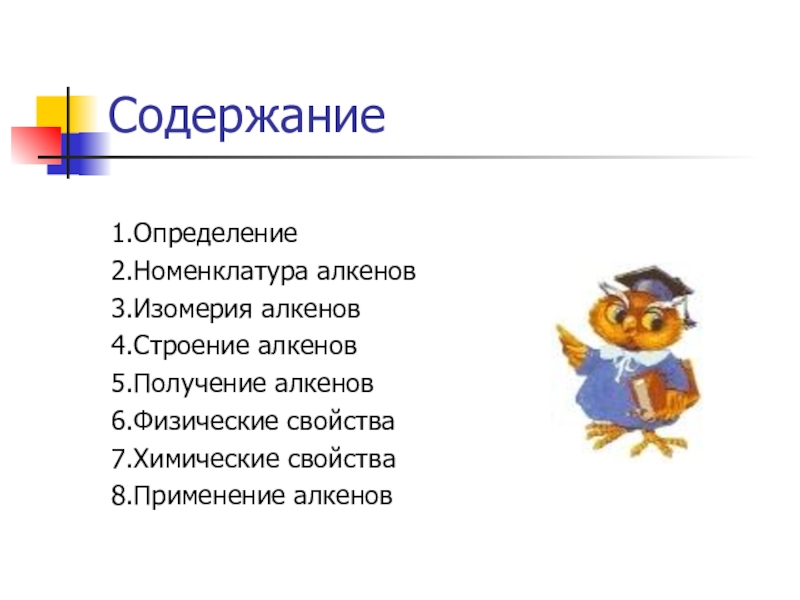 Содержание

1.Определение
2.Номенклатура алкенов
3.Изомерия алкенов
4.Строение алкенов
5.Получение алкенов
6.Физические свойства
7.Химические свойства
8.Применение алкенов